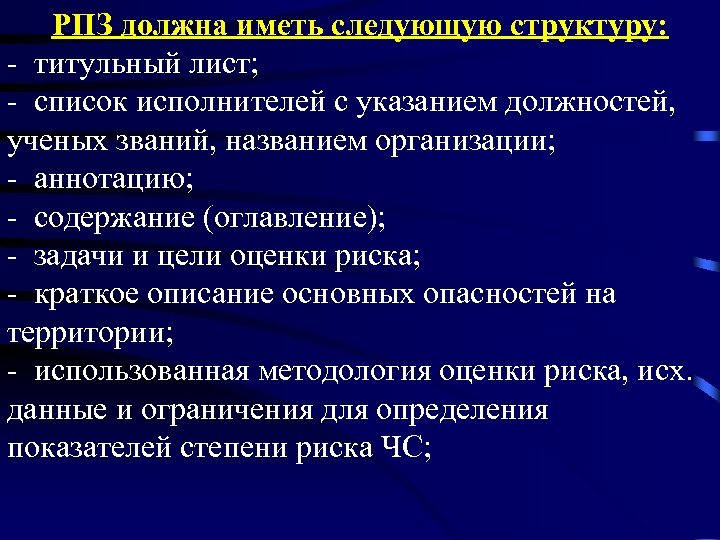 РПЗ должна иметь следующую структуру:
- титульный лист;
- список исполнителей с указанием должностей, ученых званий, названием организации;
- аннотацию;
- содержание (оглавление);
- задачи и цели оценки риска;
- краткое описание основных опасностей на территории;
- использованная методология оценки риска, исх. данные и ограничения для определения показателей степени риска ЧС;